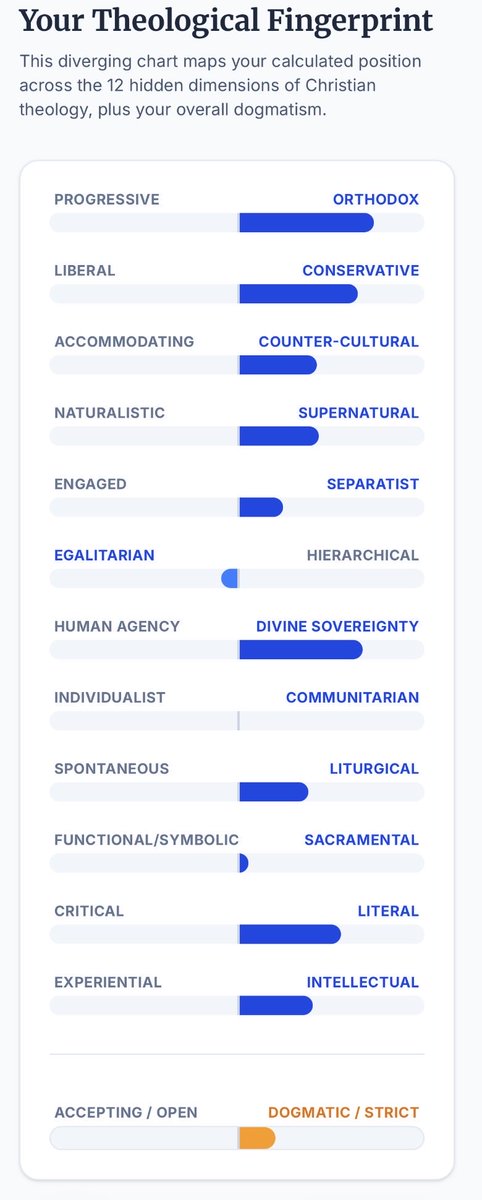 Your Theological Fingerprint

This diverging chart maps your calculated position across the 12 hidden dimensions of Christian theology, plus your overall dogmatism.

PROGRESSIVE ORTHODOX

LIBERAL CONSERVATIVE

ACCOMMODATING COUNTER-CULTURAL

NATURALISTIC SUPERNATURAL

ENGAGED SEPARATIST

EGALITARIAN HIERARCHICAL

HUMAN AGENCY DIVINE SOVEREIGNTY

INDIVIDUALIST COMMUNITARIAN

SPONTANEOUS LITURGICAL

FUNCTIONAL/SYMBOLIC SACRAMENTAL

CRITICAL LITERAL

EXPERIENTIAL INTELLECTUAL

ACCEPTING / OPEN DOGMATIC / STRICT